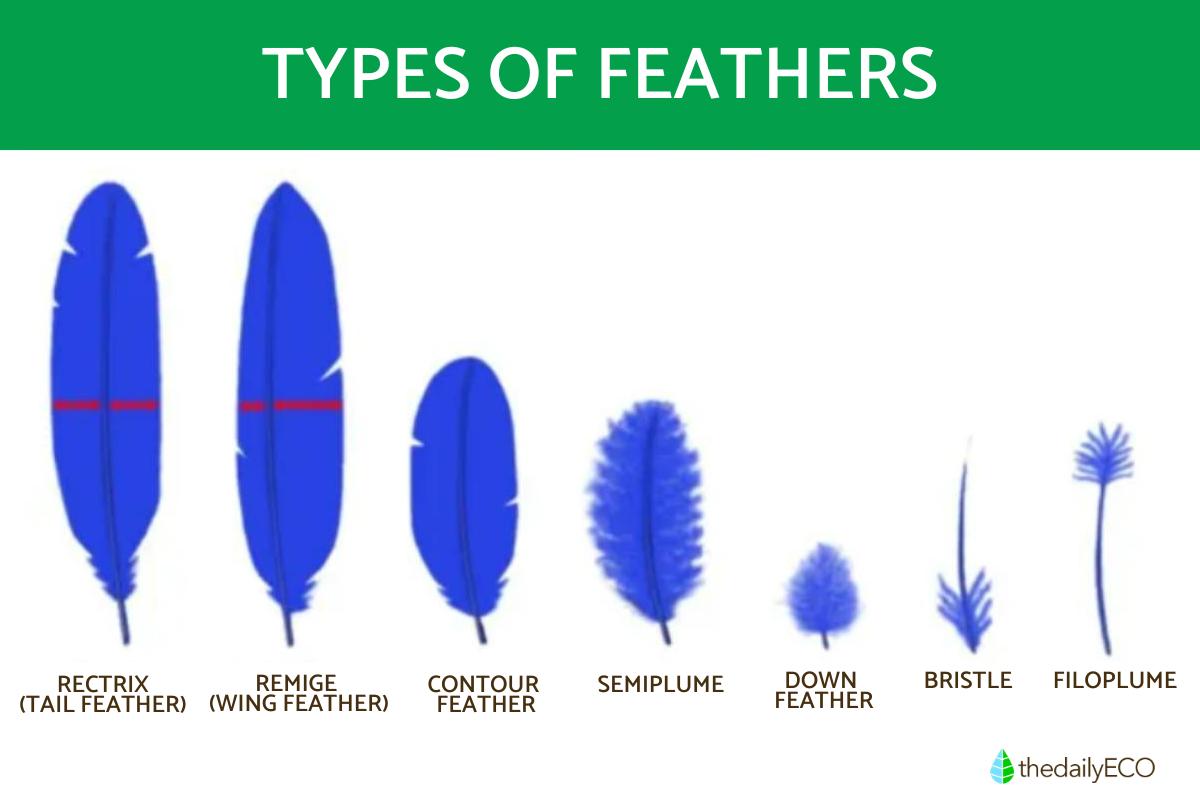 TYPES OF FEATHERS

RECTRIX (TAIL FEATHER)

REMIGE (WING FEATHER)

CONTOUR FEATHER

SEMIPLUME

DOWN FEATHER

BRISTLE

FILOPLUME

thedailyECO